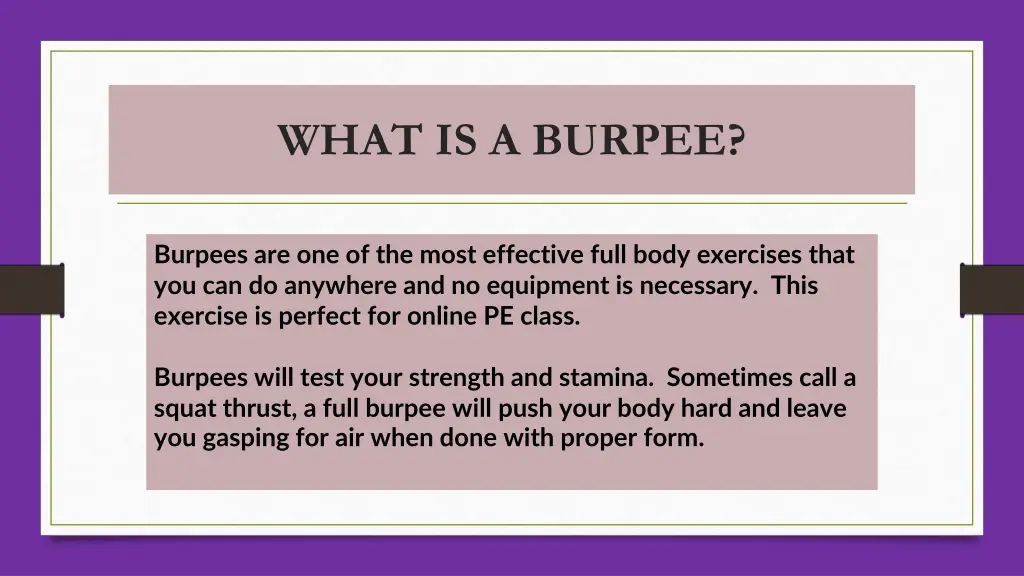 WHAT IS A BURPEE?

Burpees are one of the most effective full body exercises that you can do anywhere and no equipment is necessary. This exercise is perfect for online PE class.

Burpees will test your strength and stamina. Sometimes call a squat thrust, a full burpee will push your body hard and leave you gasping for air when done with proper form.